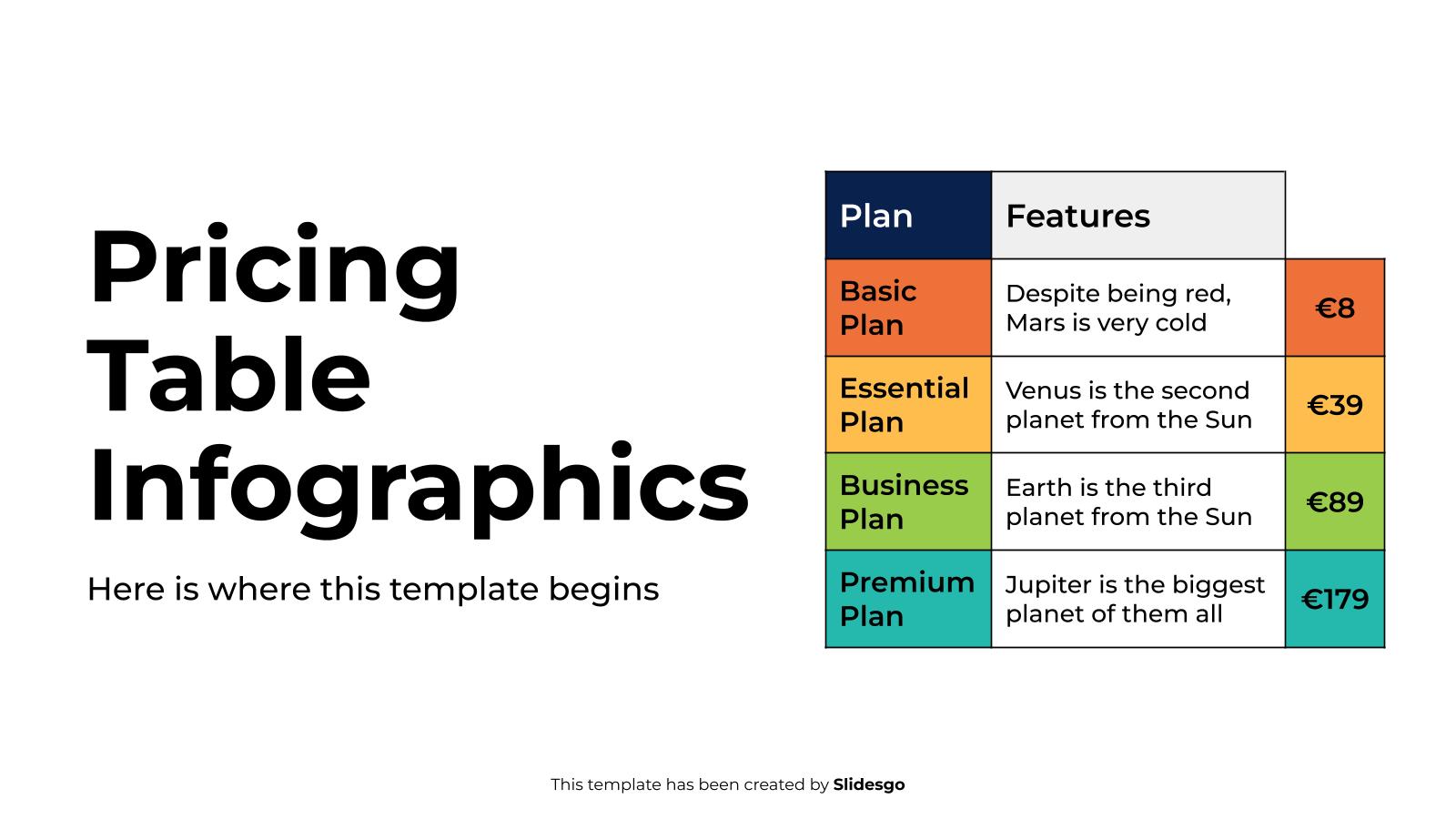 Pricing Table Infographics

Here is where this template begins

| Plan | Features | |
|---|---|---|
| Basic Plan | Despite being red, Mars is very cold | €8 |
| Essential Plan | Venus is the second planet from the Sun | €39 |
| Business Plan | Earth is the third planet from the Sun | €89 |
| Premium Plan | Jupiter is the biggest planet of them all | €179 |

This template has been created by Slidesgo